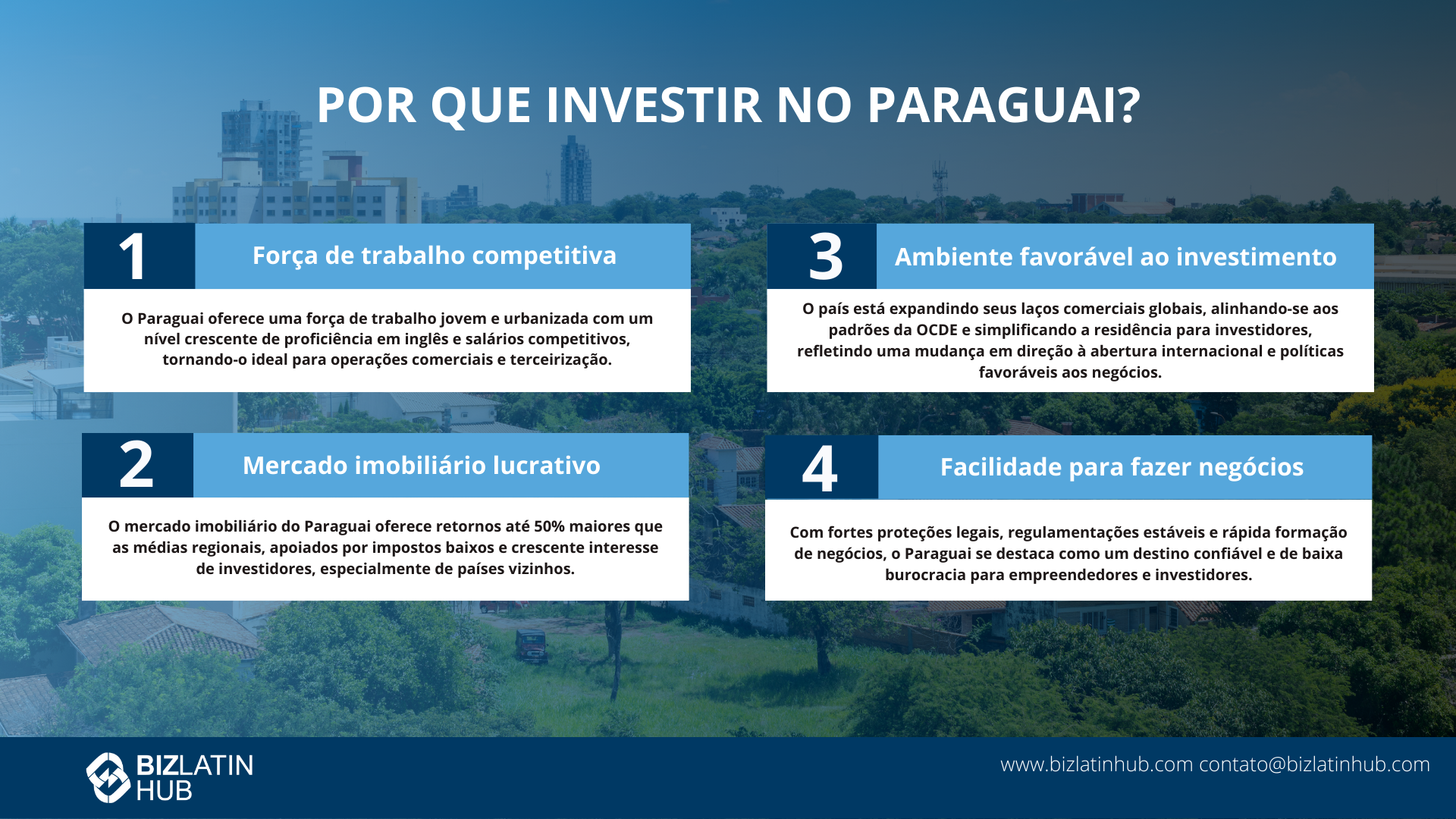 POR QUE INVESTIR NO PARAGUAI?

1 Força de trabalho competitiva

O Paraguai oferece uma força de trabalho jovem e urbanizada com um nível crescente de proficiência em inglês e salários competitivos, tornando-o ideal para operações comerciais e terceirização.

2 Mercado imobiliário lucrativo

O mercado imobiliário do Paraguai oferece retornos até 50% maiores que as médias regionais, apoiados por impostos baixos e crescente interesse de investidores, especialmente de países vizinhos.

3 Ambiente favorável ao investimento

O país está expandindo seus laços comerciais globais, alinhando-se aos padrões da OCDE e simplificando a residência para investidores, refletindo uma mudança em direção à abertura internacional e políticas favoráveis aos negócios.

4 Facilidade para fazer negócios

Com fortes proteções legais, regulamentações estáveis e rápida formação de negócios, o Paraguai se destaca como um destino confiável e de baixa burocracia para empreendedores e investidores.

BIZLATIN HUB

www.bizlatinhub.com contato@bizlatinhub.com